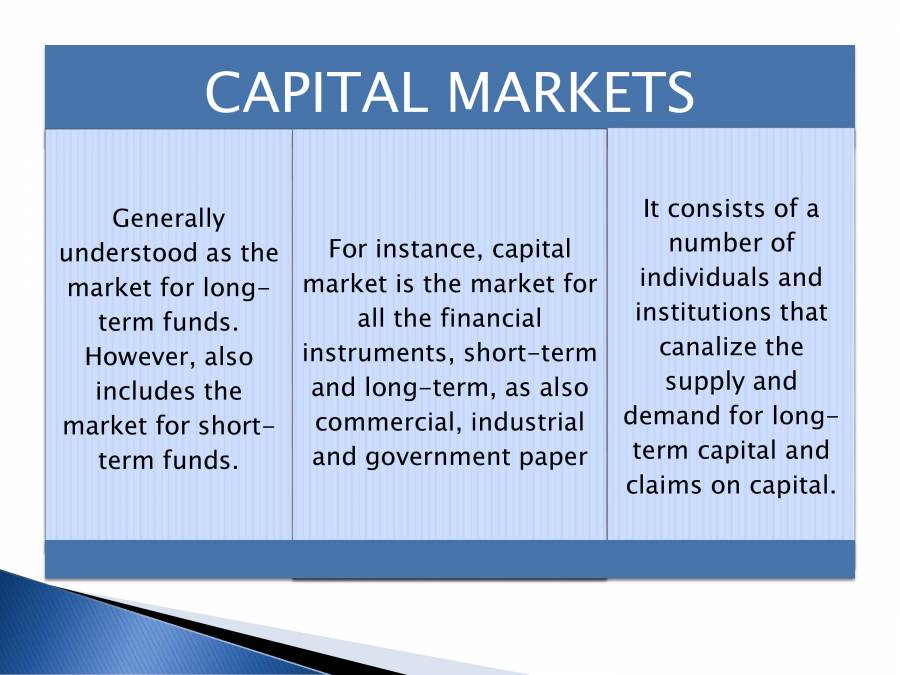 CAPITAL MARKETS

Generally understood as the market for long-term funds. However, also includes the market for short-term funds.

For instance, capital market is the market for all the financial instruments, short-term and long-term, as also commercial, industrial and government paper

It consists of a number of individuals and institutions that canalize the supply and demand for long-term capital and claims on capital.